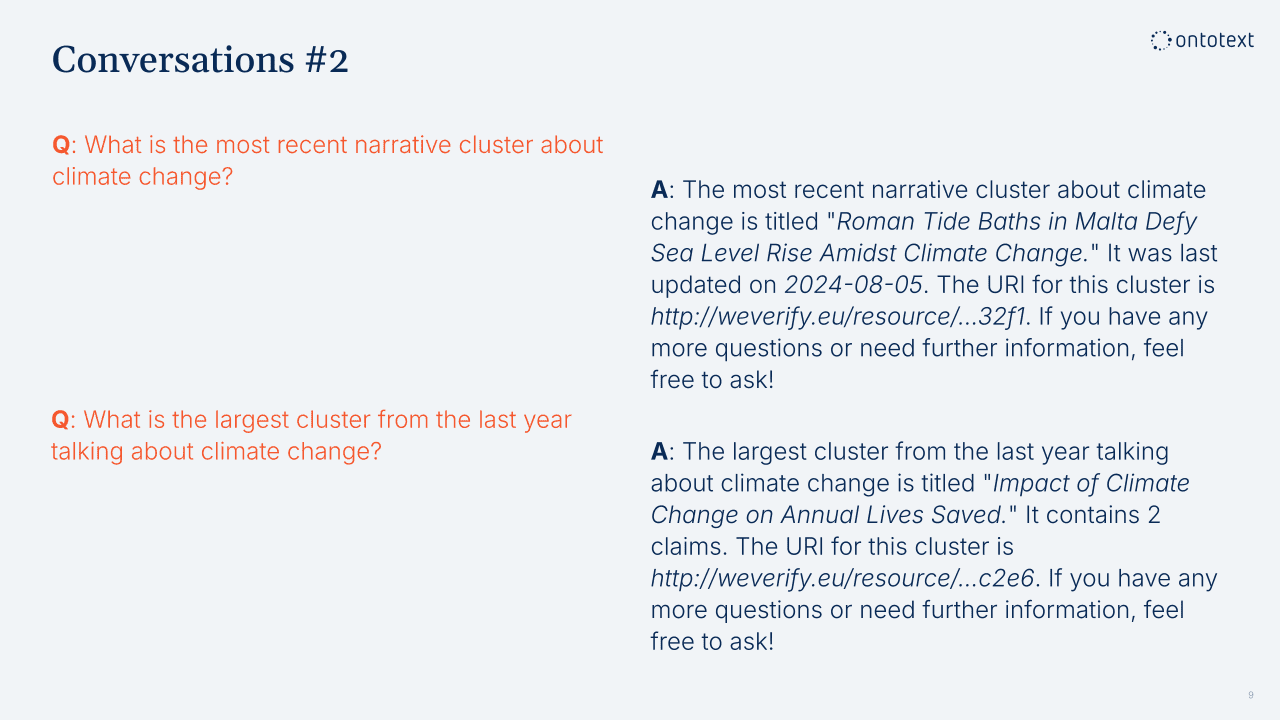 Conversations #2

ontotext

Q: What is the most recent narrative cluster about climate change?

A: The most recent narrative cluster about climate change is titled "Roman Tide Baths in Malta Defy Sea Level Rise Amidst Climate Change." It was last updated on 2024-08-05. The URI for this cluster is http://weverify.eu/resource/...32f1. If you have any more questions or need further information, feel free to ask!

Q: What is the largest cluster from the last year talking about climate change?

A: The largest cluster from the last year talking about climate change is titled "Impact of Climate Change on Annual Lives Saved." It contains 2 claims. The URI for this cluster is http://weverify.eu/resource/...c2e6. If you have any more questions or need further information, feel free to ask!

9